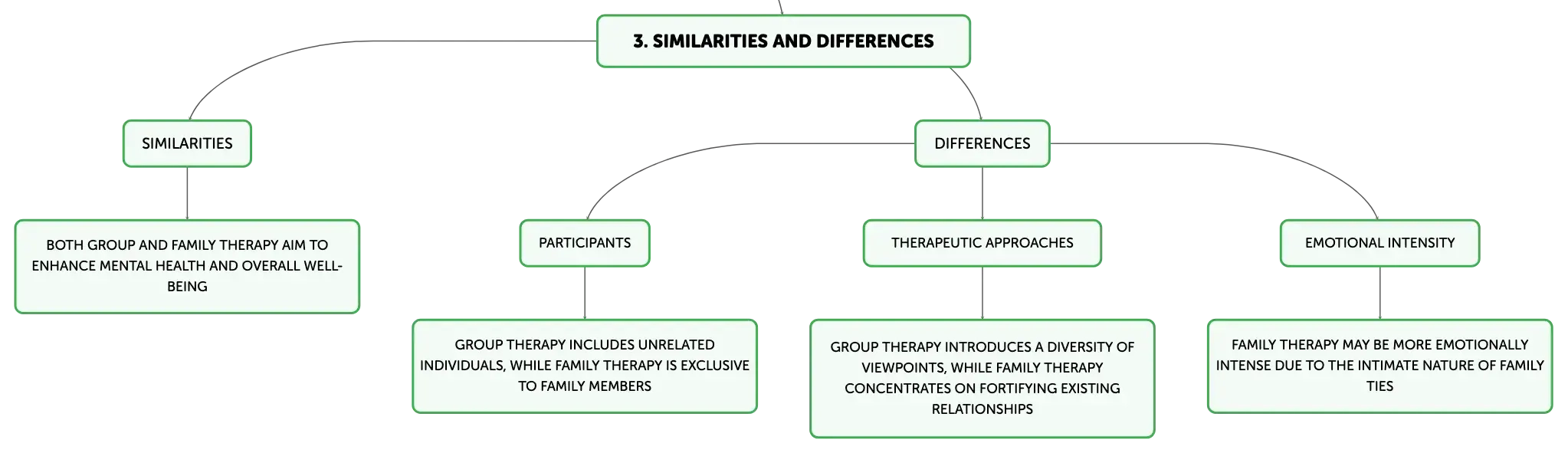 3. SIMILARITIES AND DIFFERENCES

SIMILARITIES

BOTH GROUP AND FAMILY THERAPY AIM TO ENHANCE MENTAL HEALTH AND OVERALL WELL-BEING

DIFFERENCES

PARTICIPANTS

GROUP THERAPY INCLUDES UNRELATED INDIVIDUALS, WHILE FAMILY THERAPY IS EXCLUSIVE TO FAMILY MEMBERS

THERAPEUTIC APPROACHES

GROUP THERAPY INTRODUCES A DIVERSITY OF VIEWPOINTS, WHILE FAMILY THERAPY CONCENTRATES ON FORTIFYING EXISTING RELATIONSHIPS

EMOTIONAL INTENSITY

FAMILY THERAPY MAY BE MORE EMOTIONALLY INTENSE DUE TO THE INTIMATE NATURE OF FAMILY TIES